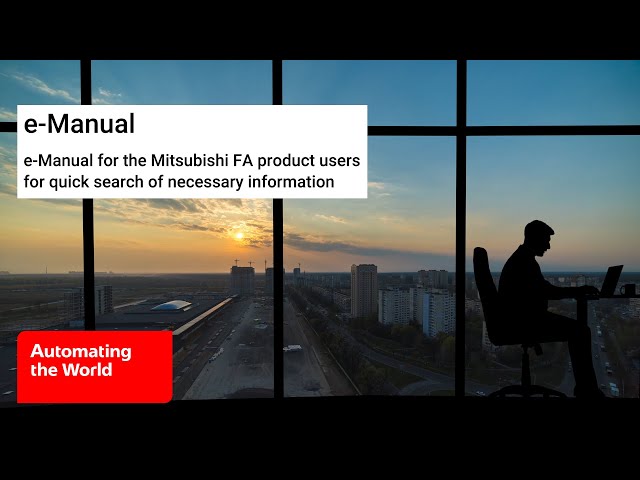 e-Manual

e-Manual for the Mitsubishi FA product users for quick search of necessary information

Automating the World